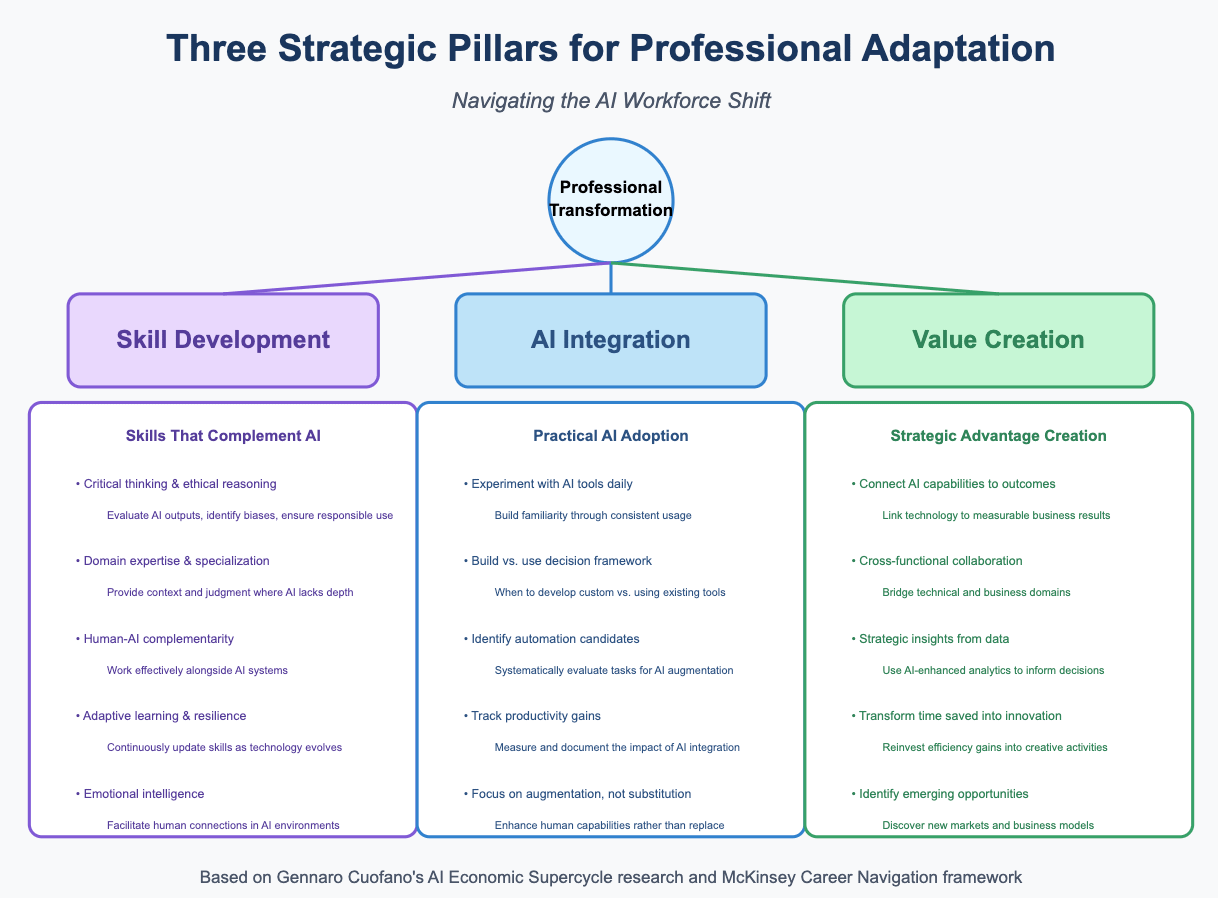 Three Strategic Pillars for Professional Adaptation

Navigating the AI Workforce Shift

Professional Transformation

Skill Development

AI Integration

Value Creation

Skills That Complement AI

• Critical thinking & ethical reasoning

Evaluate AI outputs, identify biases, ensure responsible use

• Domain expertise & specialization

Provide context and judgment where AI lacks depth

• Human-AI complementarity

Work effectively alongside AI systems

• Adaptive learning & resilience

Continuously update skills as technology evolves

• Emotional intelligence

Facilitate human connections in AI environments

Practical AI Adoption

• Experiment with AI tools daily

Build familiarity through consistent usage

• Build vs. use decision framework

When to develop custom vs. using existing tools

• Identify automation candidates

Systematically evaluate tasks for AI augmentation

• Track productivity gains

Measure and document the impact of AI integration

• Focus on augmentation, not substitution

Enhance human capabilities rather than replace

Strategic Advantage Creation

• Connect AI capabilities to outcomes

Link technology to measurable business results

• Cross-functional collaboration

Bridge technical and business domains

• Strategic insights from data

Use AI-enhanced analytics to inform decisions

• Transform time saved into innovation

Reinvest efficiency gains into creative activities

• Identify emerging opportunities

Discover new markets and business models

Based on Gennaro Cuofano's AI Economic Supercycle research and McKinsey Career Navigation framework